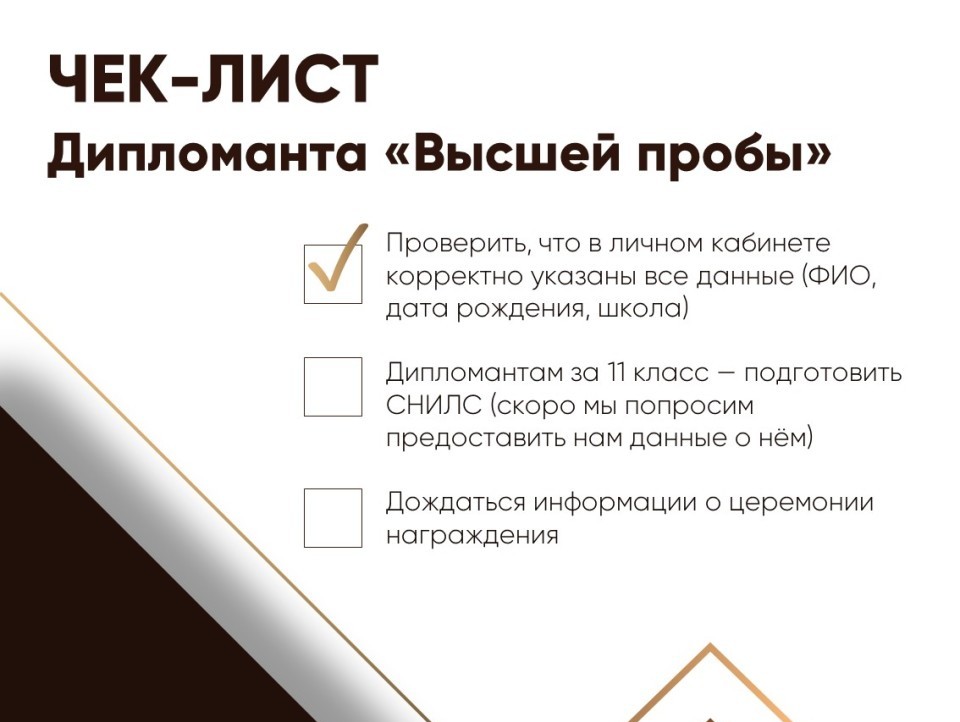 ЧЕК-ЛИСТ
Дипломанта «Высшей пробы»

Проверить, что в личном кабинете корректно указаны все данные (ФИО, дата рождения, школа)

Дипломантам за 11 класс — подготовить СНИЛС (скоро мы попросим предоставить нам данные о нём)

Дождаться информации о церемонии награждения